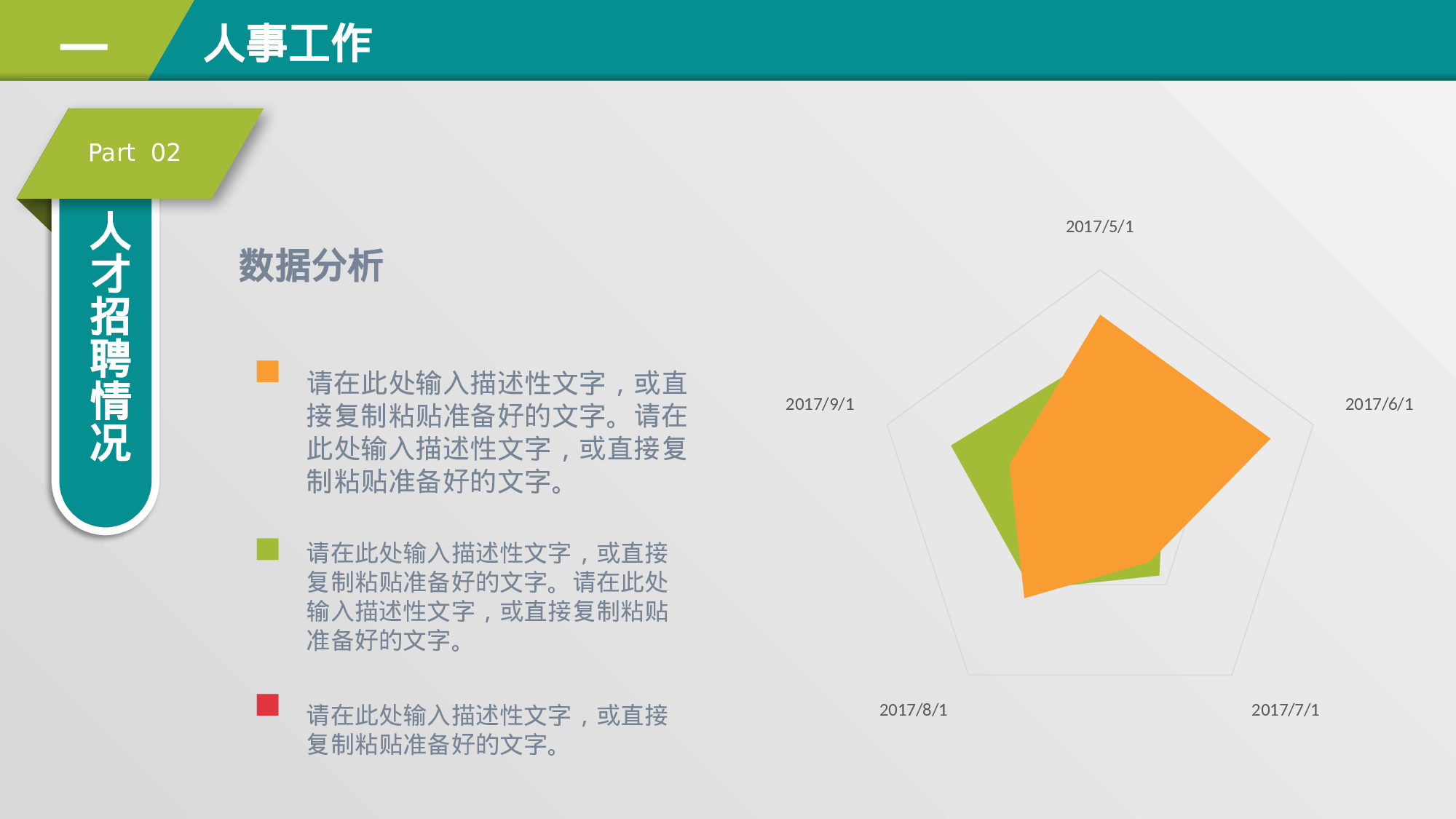 一 人事工作

Part 02

人才招聘情况

数据分析

请在此处输入描述性文字，或直接复制粘贴准备好的文字。请在此处输入描述性文字，或直接复制粘贴准备好的文字。

请在此处输入描述性文字，或直接复制粘贴准备好的文字。请在此处输入描述性文字，或直接复制粘贴准备好的文字。

请在此处输入描述性文字，或直接复制粘贴准备好的文字。

2017/5/1

2017/6/1

2017/7/1

2017/8/1

2017/9/1